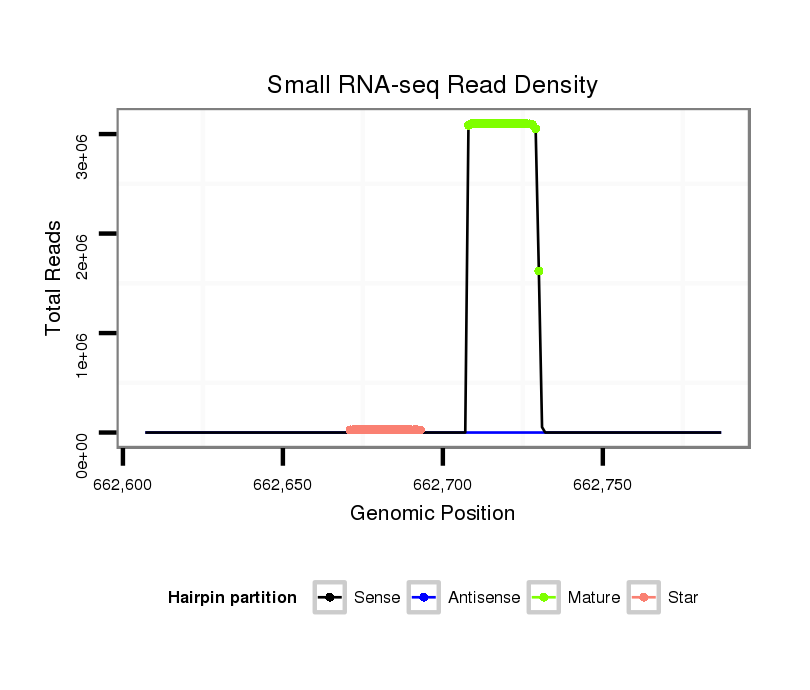 Small RNA-seq Read Density

Total Reads

3e+06
2e+06
1e+06
0e+00

662,600
662,650
662,700
662,750

Genomic Position

Hairpin partition
Sense
Antisense
Mature
Star